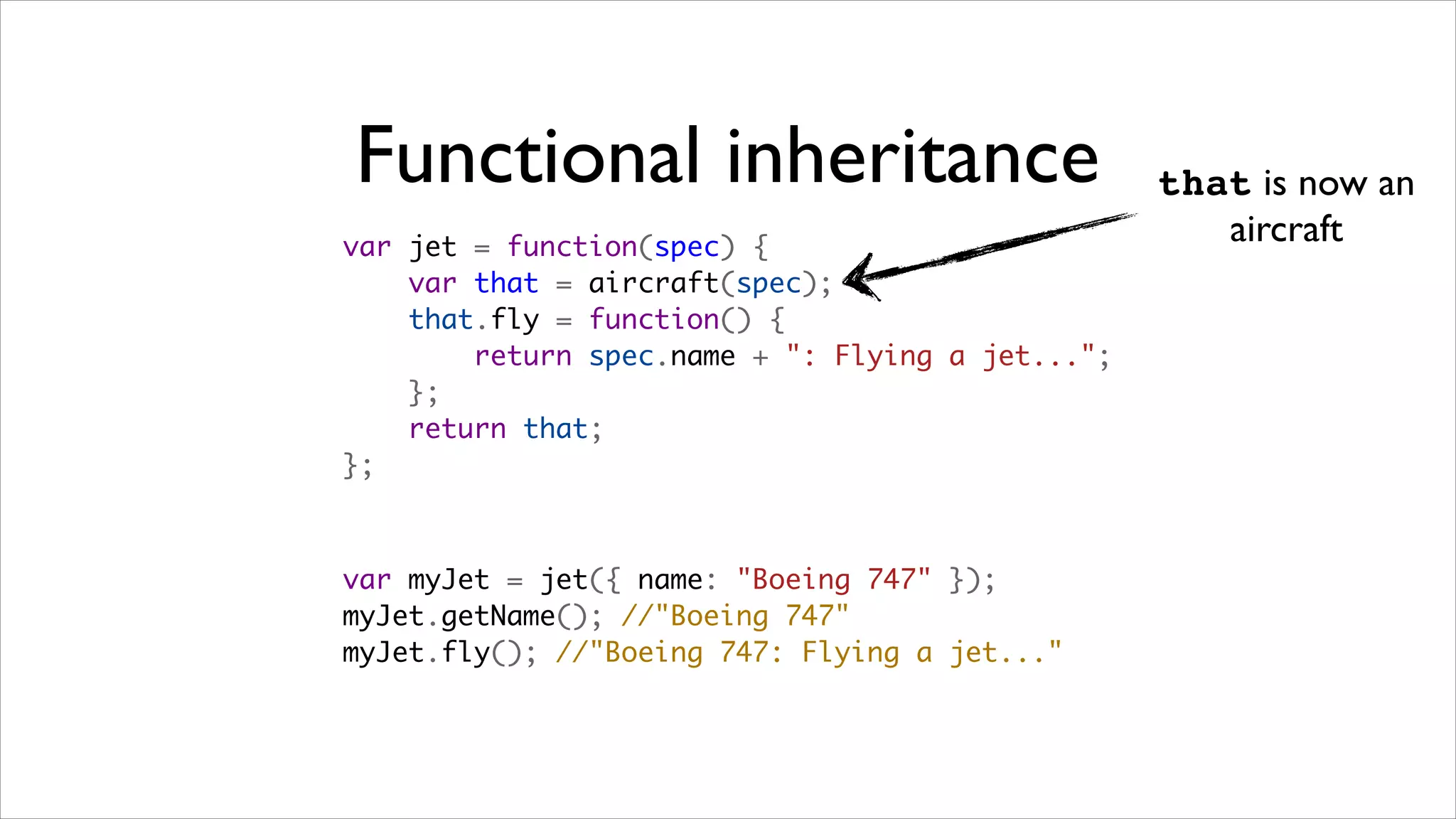 Functional inheritance

that is now an aircraft

var jet = function(spec) {
    var that = aircraft(spec);
    that.fly = function() {
        return spec.name + ": Flying a jet...";
    };
    return that;
};

var myJet = jet({ name: "Boeing 747" });
myJet.getName(); //"Boeing 747"
myJet.fly(); //"Boeing 747: Flying a jet..."